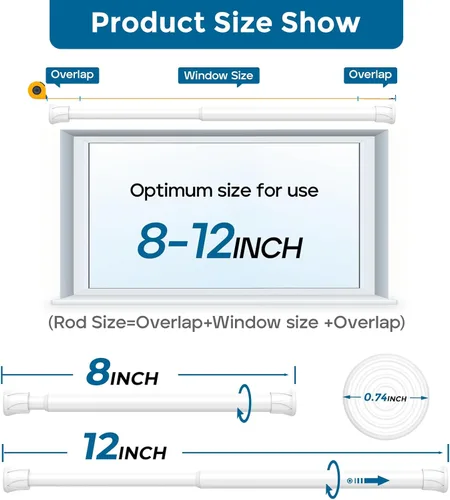 Product Size Show

Overlap
Window Size
Overlap

Optimum size for use
8-12INCH

(Rod Size=Overlap+Window size +Overlap)

8INCH

0.74INCH

12INCH